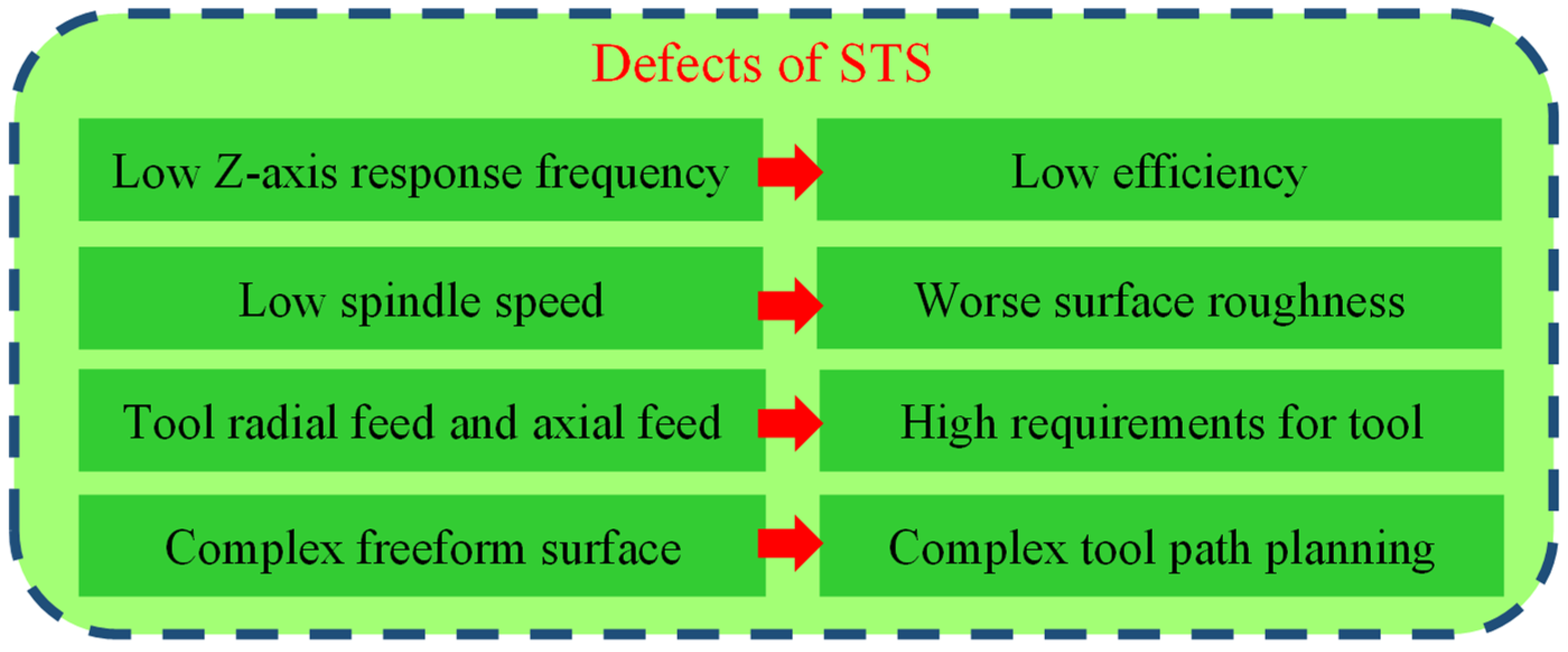 Defects of STS

Low Z-axis response frequency

Low efficiency

Low spindle speed

Worse surface roughness

Tool radial feed and axial feed

High requirements for tool

Complex freeform surface

Complex tool path planning